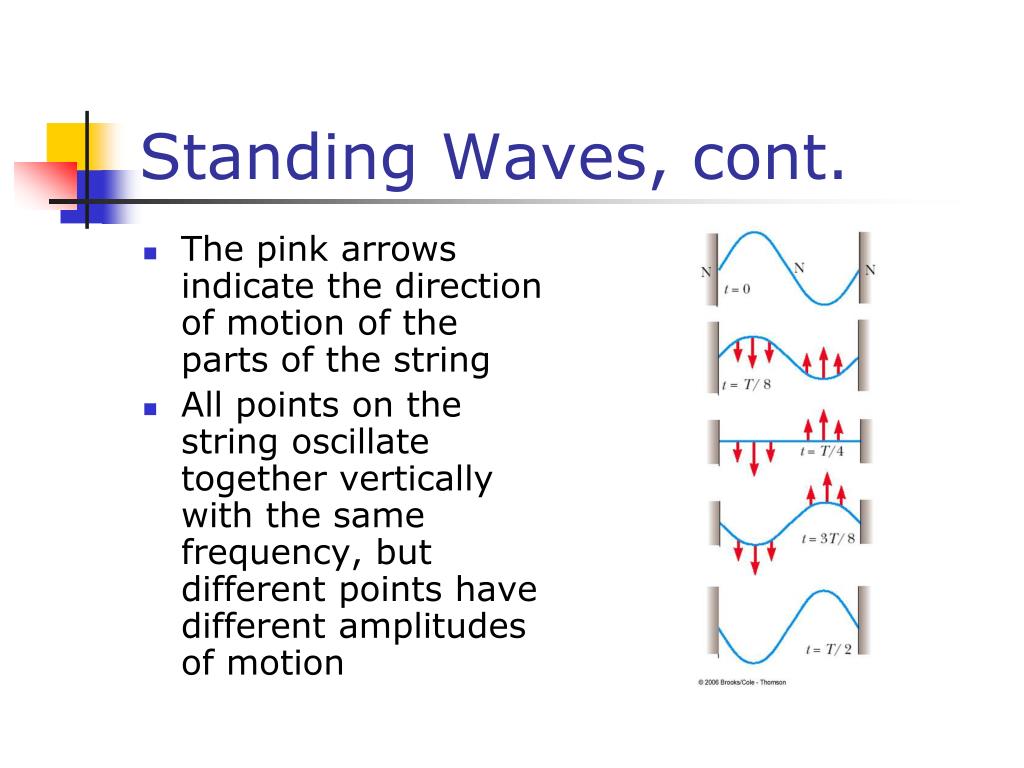 Standing Waves, cont.

- The pink arrows indicate the direction of motion of the parts of the string
- All points on the string oscillate together vertically with the same frequency, but different points have different amplitudes of motion

N

N

N

$t = 0$

$t = T/8$

$t = T/4$

$t = 3T/8$

$t = T/2$

© 2006 Brooks/Cole - Thomson